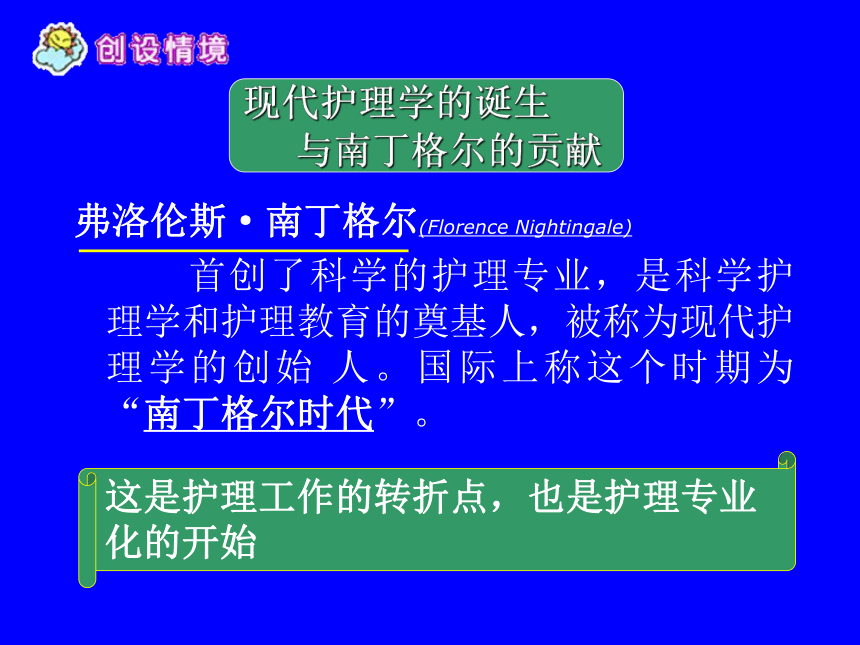 创设情境

现代护理学的诞生
与南丁格尔的贡献

弗洛伦斯·南丁格尔(Florence Nightingale)

首创了科学的护理专业，是科学护理学和护理教育的奠基人，被称为现代护理学的创始 人。国际上称这个时期为“南丁格尔时代”。

这是护理工作的转折点，也是护理专业化的开始